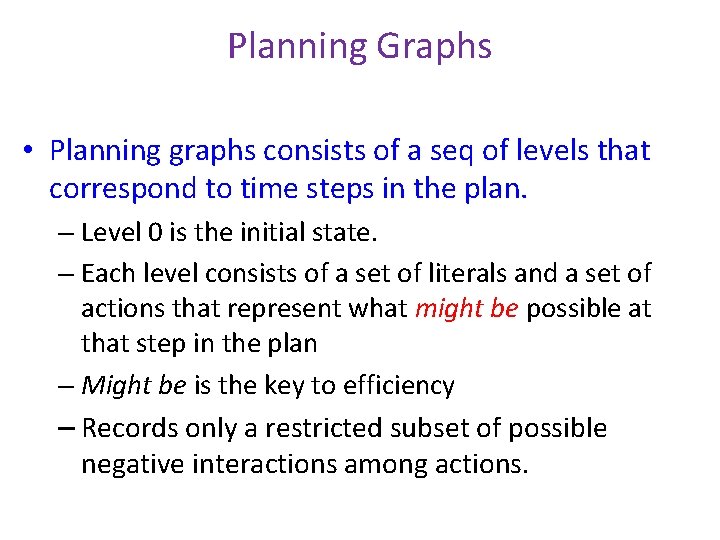 Planning Graphs

• Planning graphs consists of a seq of levels that correspond to time steps in the plan.

– Level 0 is the initial state.

– Each level consists of a set of literals and a set of actions that represent what might be possible at that step in the plan

– Might be is the key to efficiency

– Records only a restricted subset of possible negative interactions among actions.